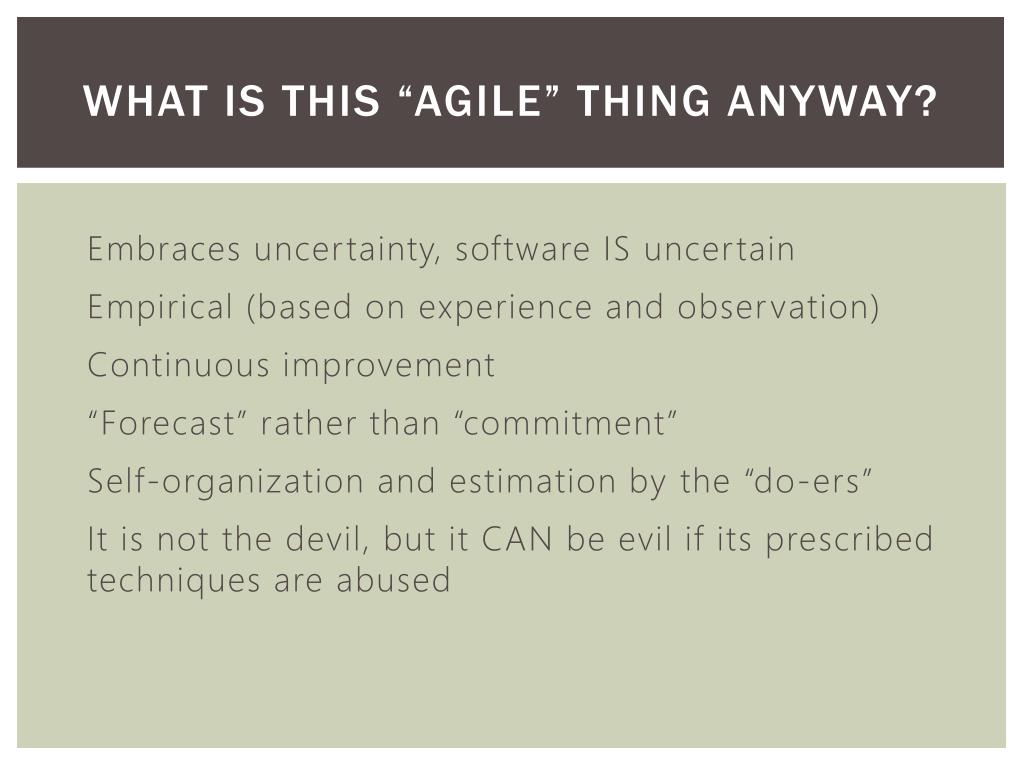 WHAT IS THIS “AGILE” THING ANYWAY?

Embraces uncertainty, software IS uncertain

Empirical (based on experience and observation)

Continuous improvement

“Forecast” rather than “commitment”

Self-organization and estimation by the “do-ers”

It is not the devil, but it CAN be evil if its prescribed techniques are abused